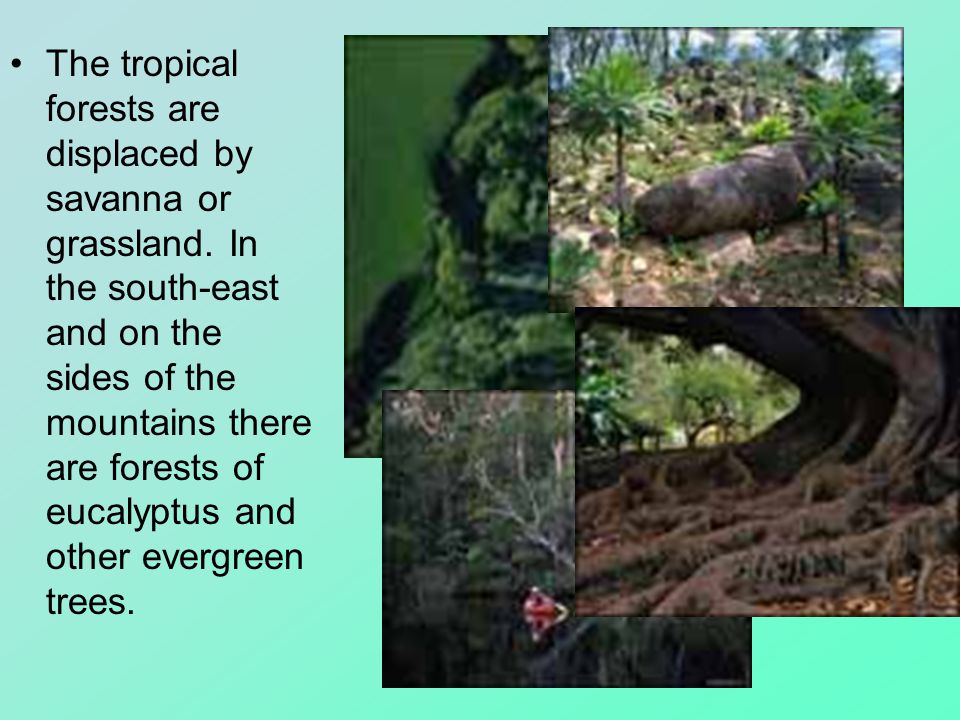 • The tropical forests are displaced by savanna or grassland. In the south-east and on the sides of the mountains there are forests of eucalyptus and other evergreen trees.